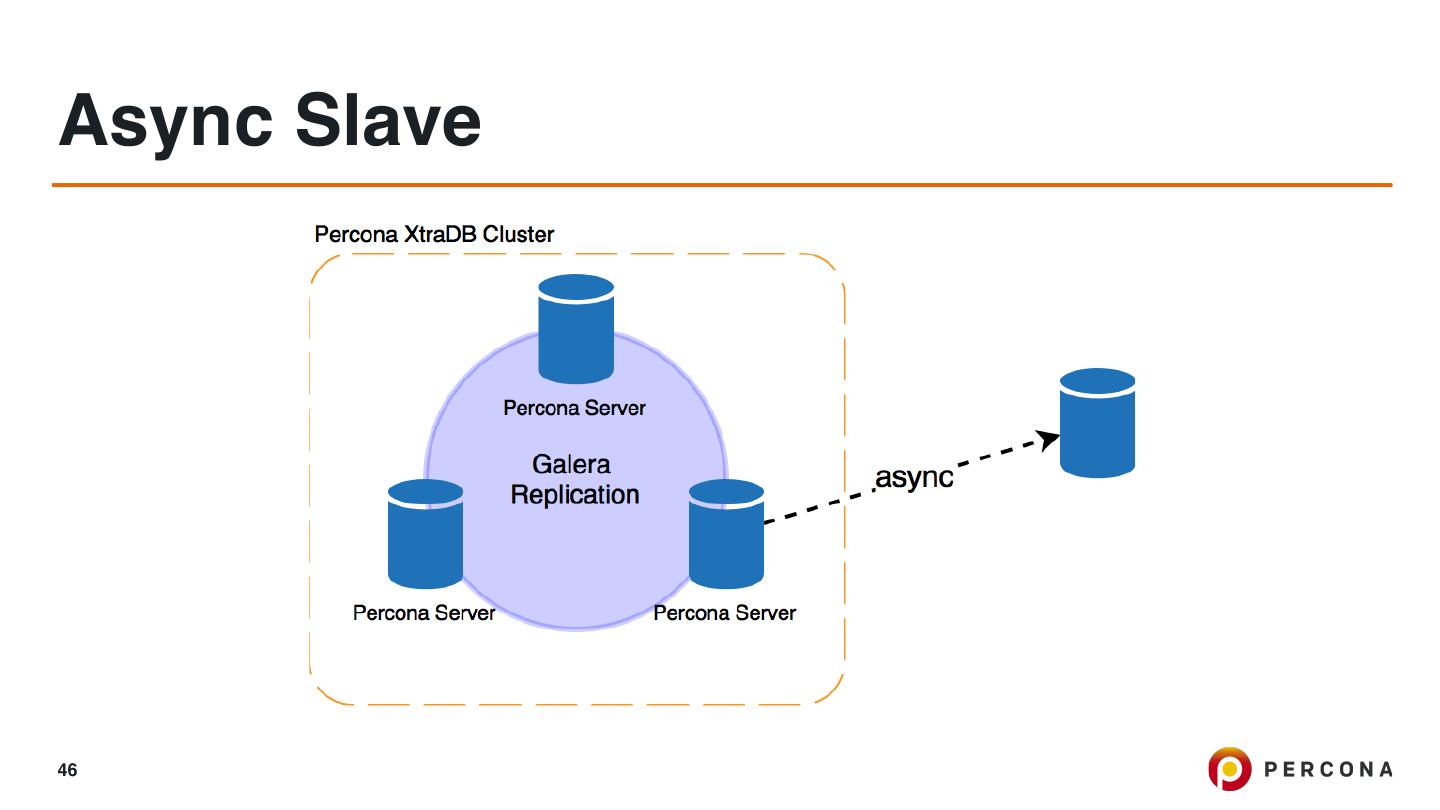 Async Slave

Percona XtraDB Cluster

Percona Server

Galera Replication

Percona Server

Percona Server

async

46

PERCONA